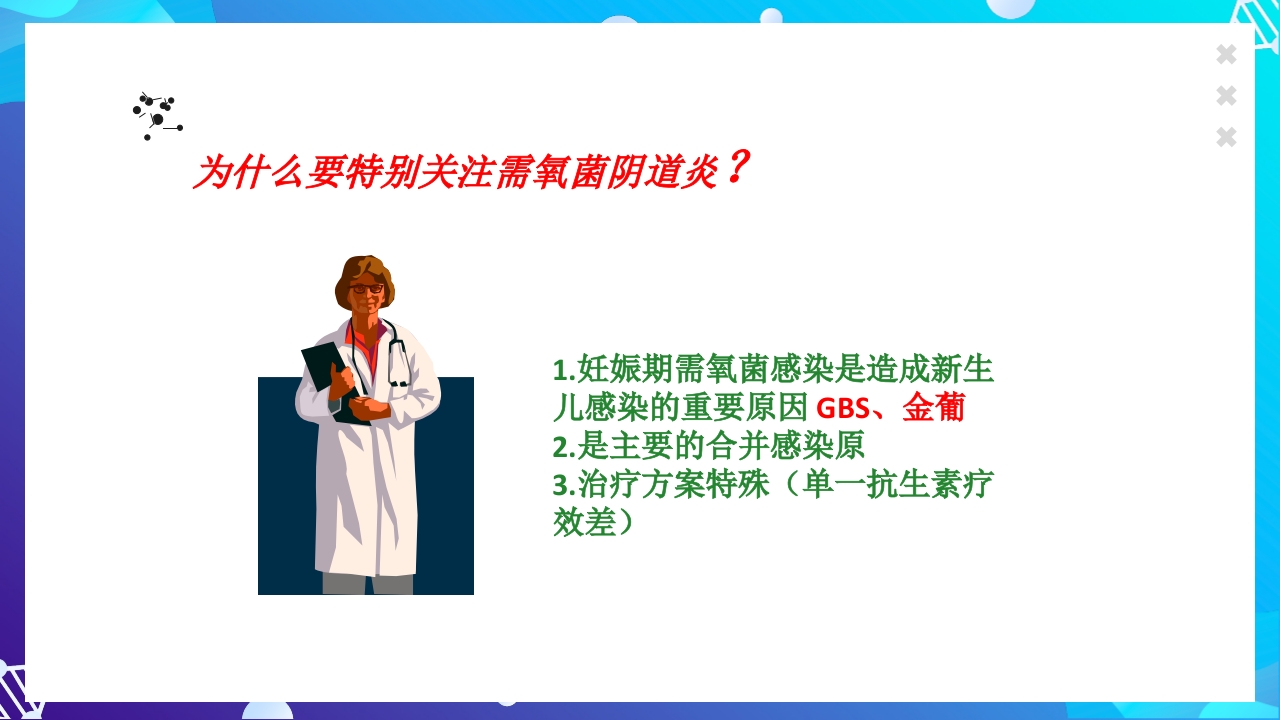 为什么要特别关注需氧菌阴道炎？

1.妊娠期需氧菌感染是造成新生儿感染的重要原因 GBS、金葡
2.是主要的合并感染原
3.治疗方案特殊（单一抗生素疗效差）